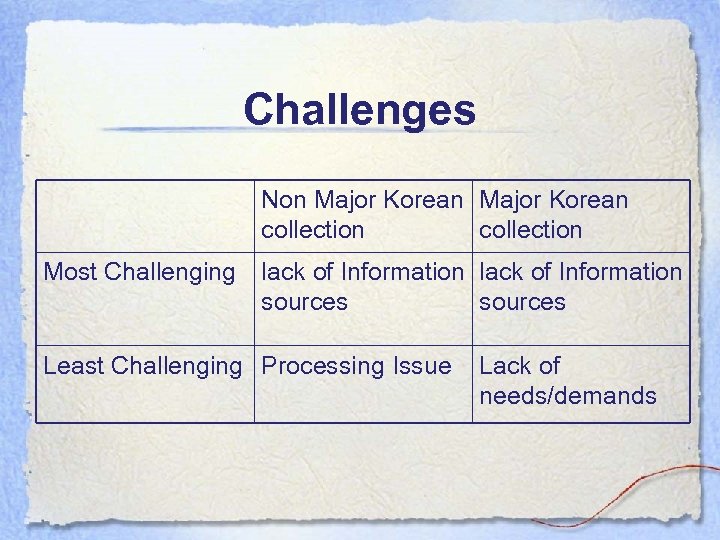 Challenges

| | Non Major Korean collection | Major Korean collection |
|---|---|---|
| Most Challenging | lack of Information sources | lack of Information sources |
| Least Challenging | Processing Issue | Lack of needs/demands |